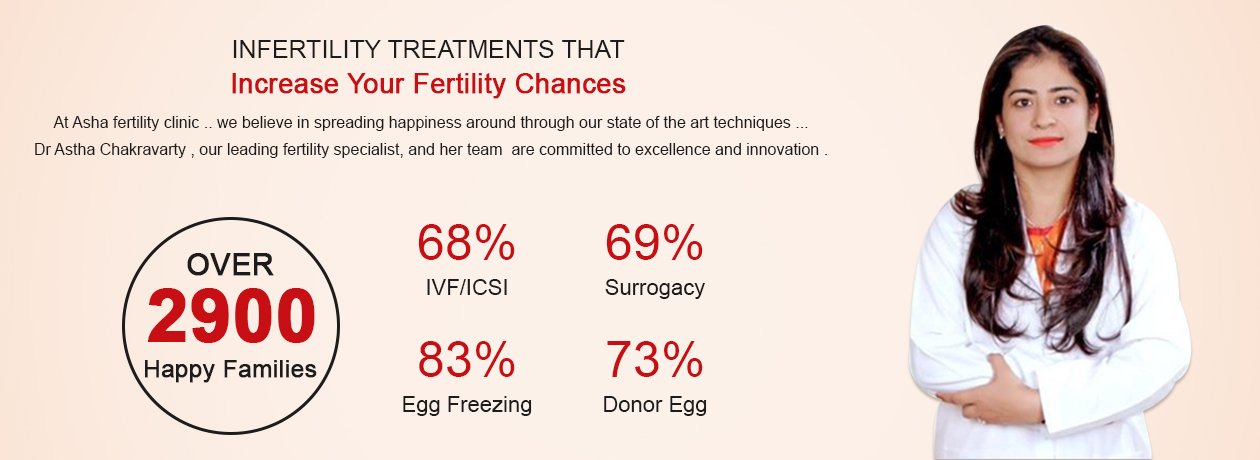 INFERTILITY TREATMENTS THAT
Increase Your Fertility Chances

At Asha fertility clinic .. we believe in spreading happiness around through our state of the art techniques ... Dr Astha Chakravarty , our leading fertility specialist, and her team are committed to excellence and innovation .

OVER
2900
Happy Families

68%
IVF/ICSI

69%
Surrogacy

83%
Egg Freezing

73%
Donor Egg